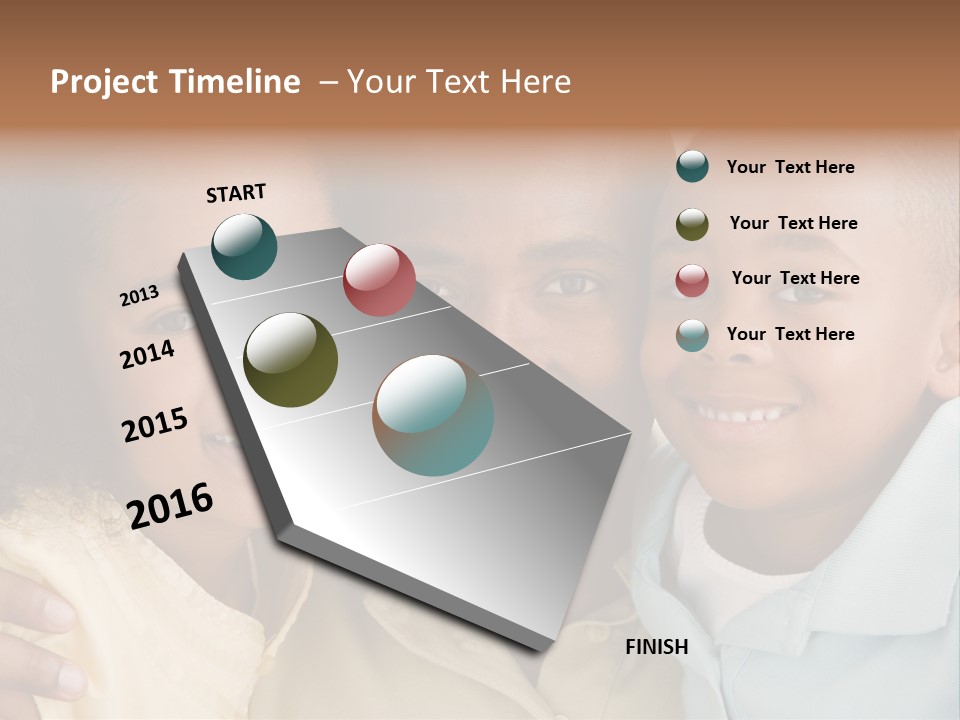 Project Timeline – Your Text Here

START

2013

2014

2015

2016

FINISH

Your Text Here

Your Text Here

Your Text Here

Your Text Here